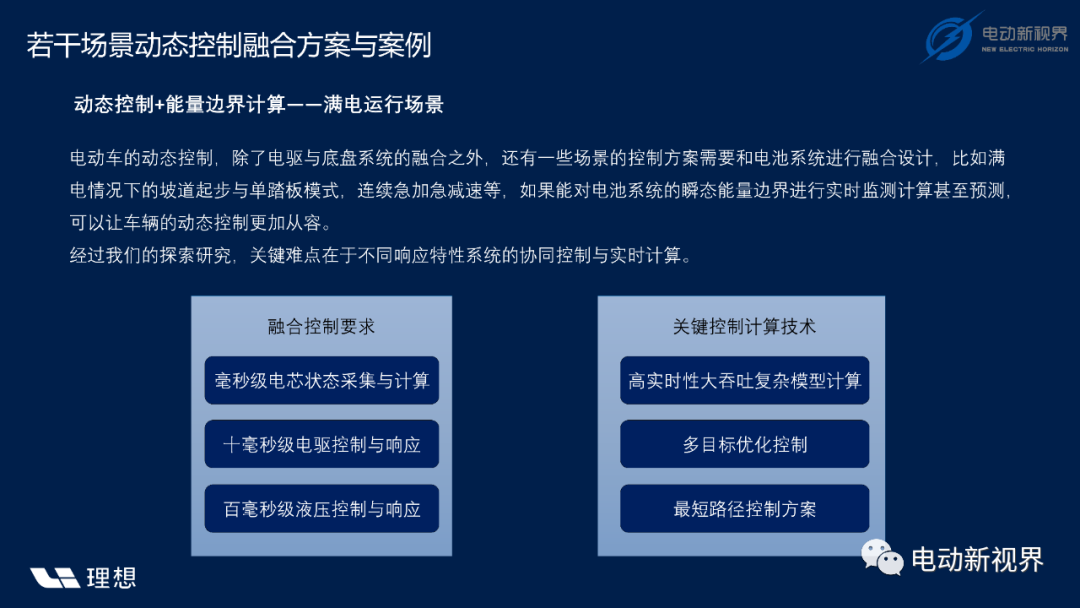 若干场景动态控制融合方案与案例

电动新视界
NEW ELECTRIC HORIZON

动态控制+能量边界计算——满电运行场景

电动车的动态控制，除了电驱与底盘系统的融合之外，还有一些场景的控制方案需要和电池系统进行融合设计，比如满电情况下的坡道起步与单踏板模式，连续急加急减速等，如果能对电池系统的瞬态能量边界进行实时监测计算甚至预测，可以让车辆的动态控制更加从容。
经过我们的探索研究，关键难点在于不同响应特性系统的协同控制与实时计算。

融合控制要求

毫秒级电芯状态采集与计算

十毫秒级电驱控制与响应

百毫秒级液压控制与响应

关键控制计算技术

高实时性大吞吐复杂模型计算

多目标优化控制

最短路径控制方案

理想

电动新视界